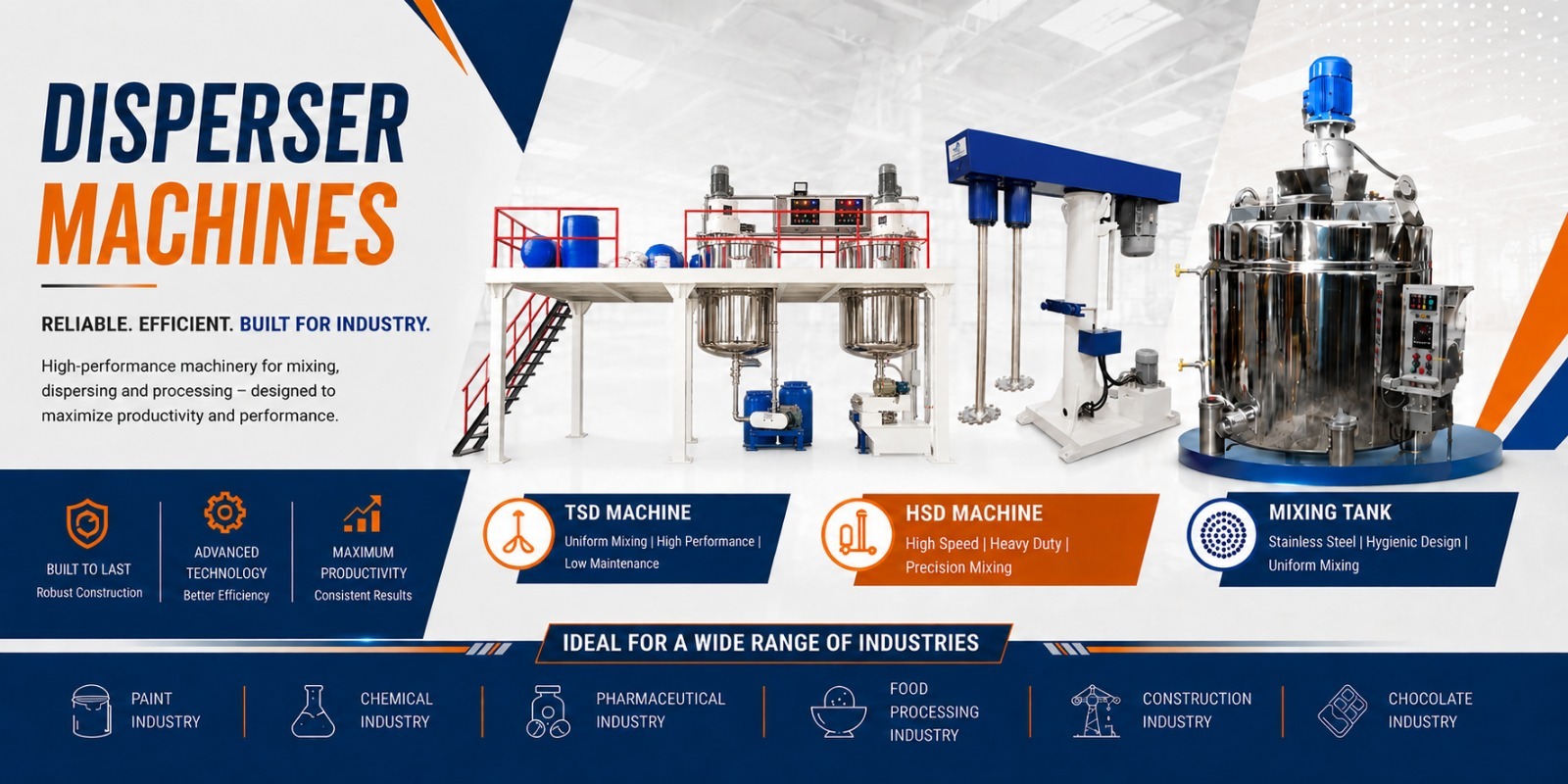 DISPERSER MACHINES

RELIABLE. EFFICIENT. BUILT FOR INDUSTRY.

High-performance machinery for mixing, dispersing and processing – designed to maximize productivity and performance.

BUILT TO LAST
Robust Construction

ADVANCED TECHNOLOGY
Better Efficiency

MAXIMUM PRODUCTIVITY
Consistent Results

TSD MACHINE
Uniform Mixing | High Performance | Low Maintenance

HSD MACHINE
High Speed | Heavy Duty | Precision Mixing

MIXING TANK
Stainless Steel | Hygienic Design | Uniform Mixing

IDEAL FOR A WIDE RANGE OF INDUSTRIES

PAINT INDUSTRY

CHEMICAL INDUSTRY

PHARMACEUTICAL INDUSTRY

FOOD PROCESSING INDUSTRY

CONSTRUCTION INDUSTRY

CHOCOLATE INDUSTRY